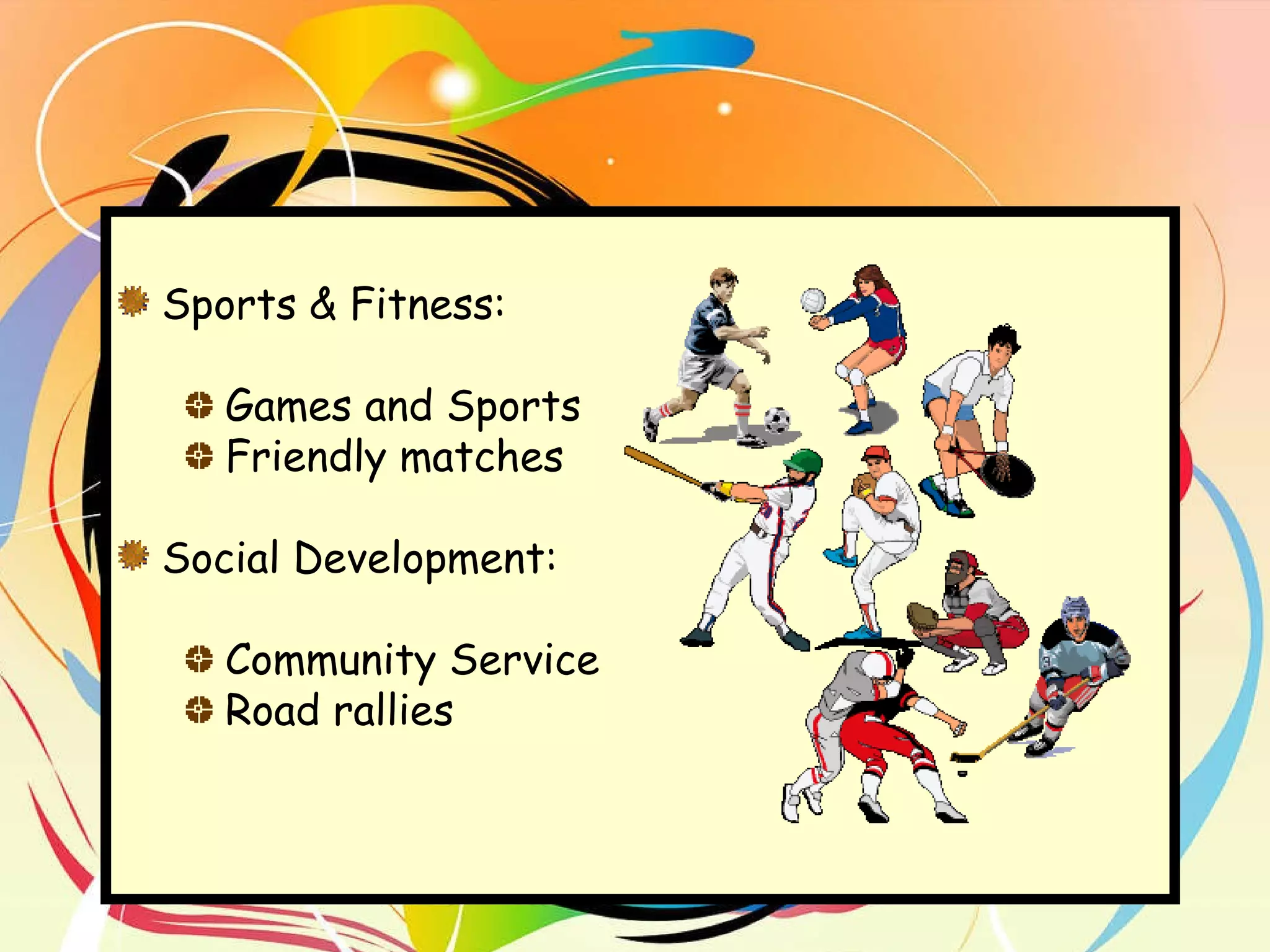 Sports & Fitness:

Games and Sports
Friendly matches

Social Development:

Community Service
Road rallies